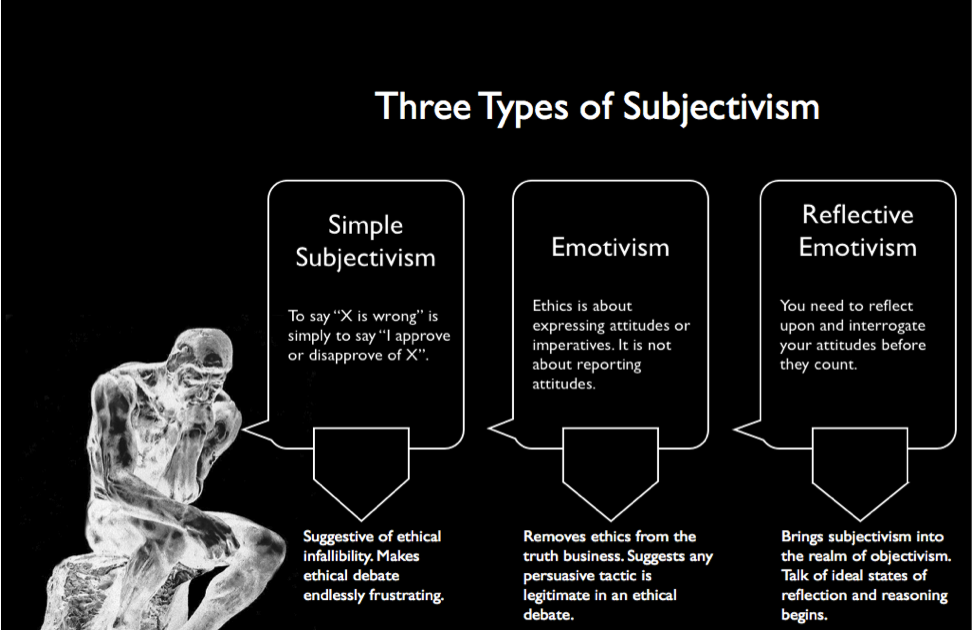 Three Types of Subjectivism

Simple Subjectivism

To say "X is wrong" is simply to say "I approve or disapprove of X".

Suggestive of ethical infallibility. Makes ethical debate endlessly frustrating.

Emotivism

Ethics is about expressing attitudes or imperatives. It is not about reporting attitudes.

Removes ethics from the truth business. Suggests any persuasive tactic is legitimate in an ethical debate.

Reflective Emotivism

You need to reflect upon and interrogate your attitudes before they count.

Brings subjectivism into the realm of objectivism. Talk of ideal states of reflection and reasoning begins.